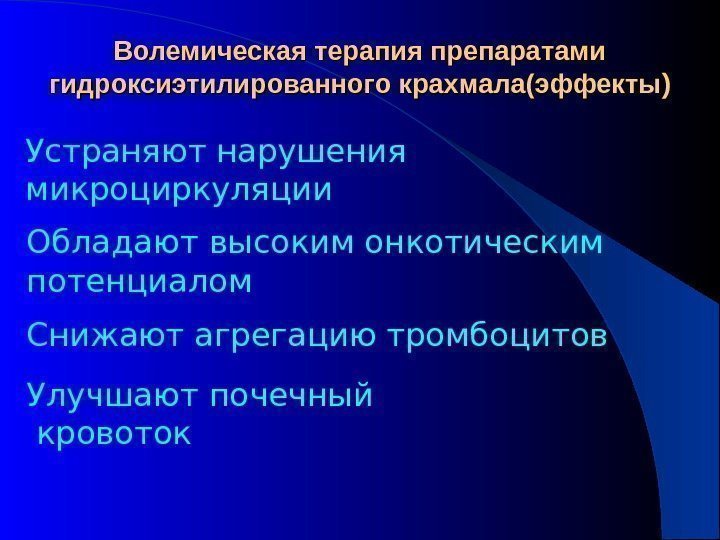 Волемическая терапия препаратами гидроксиэтилированного крахмала(эффекты)

Устраняют нарушения микроциркуляции

Обладают высоким онкотическим потенциалом

Снижают агрегацию тромбоцитов

Улучшают почечный кровоток